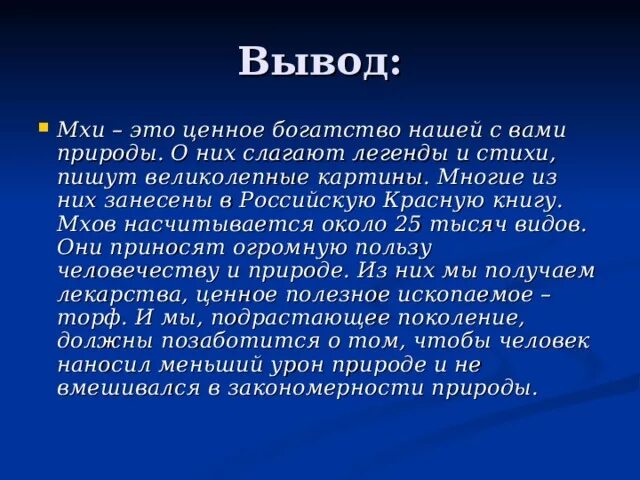 Вывод:

Мхи – это ценное богатство нашей с вами природы. О них слагают легенды и стихи, пишут великолепные картины. Многие из них занесены в Российскую Красную книгу. Мхов насчитывается около 25 тысяч видов. Они приносят огромную пользу человечеству и природе. Из них мы получаем лекарства, ценное полезное ископаемое – торф. И мы, подрастающее поколение, должны позаботится о том, чтобы человек наносил меньший урон природе и не вмешивался в закономерности природы.